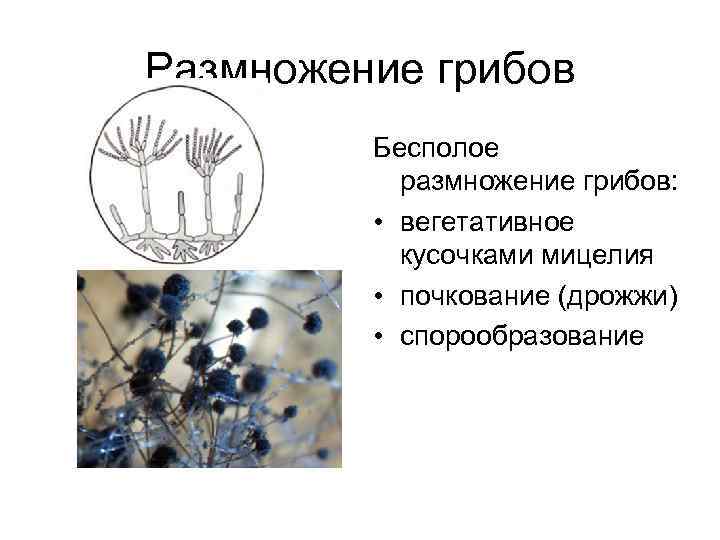 Размножение грибов

Бесполое размножение грибов:
• вегетативное кусочками мицелия
• почкование (дрожжи)
• спорообразование